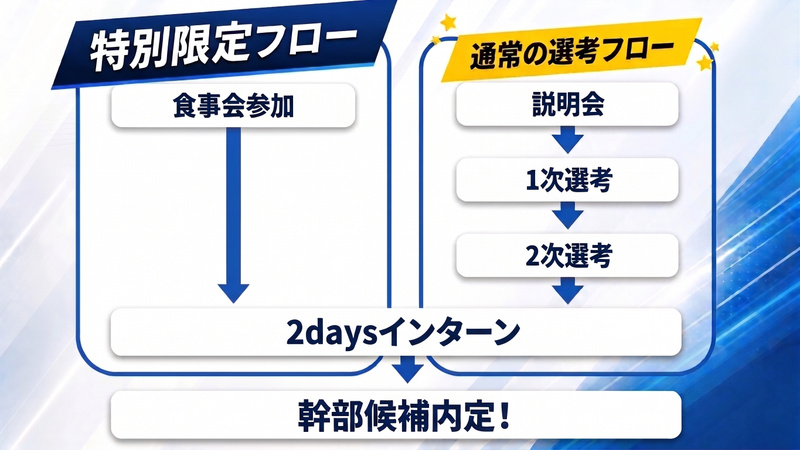 特別限定フロー

食事会参加

通常の選考フロー

説明会

1次選考

2次選考

2daysインターン

幹部候補内定！